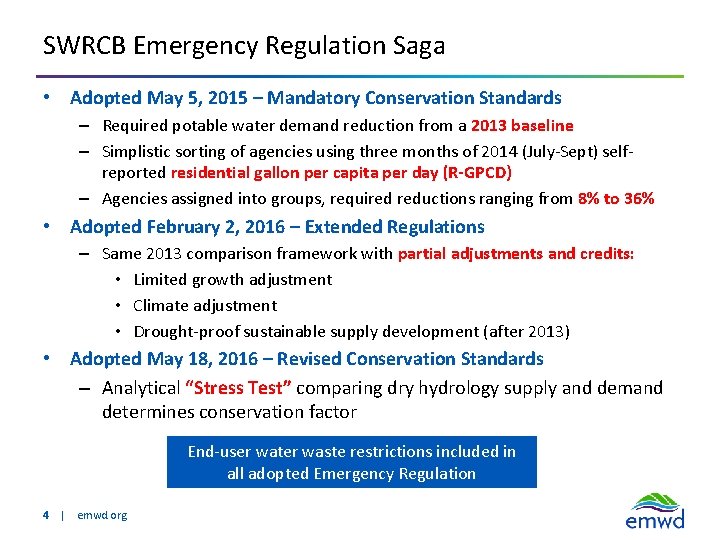 SWRCB Emergency Regulation Saga

• Adopted May 5, 2015 – Mandatory Conservation Standards

– Required potable water demand reduction from a 2013 baseline

– Simplistic sorting of agencies using three months of 2014 (July-Sept) self-reported residential gallon per capita per day (R-GPCD)

– Agencies assigned into groups, required reductions ranging from 8% to 36%

• Adopted February 2, 2016 – Extended Regulations

– Same 2013 comparison framework with partial adjustments and credits:

• Limited growth adjustment

• Climate adjustment

• Drought-proof sustainable supply development (after 2013)

• Adopted May 18, 2016 – Revised Conservation Standards

– Analytical "Stress Test" comparing dry hydrology supply and demand determines conservation factor

End-user water waste restrictions included in all adopted Emergency Regulation

4 | emwd.org

emwd